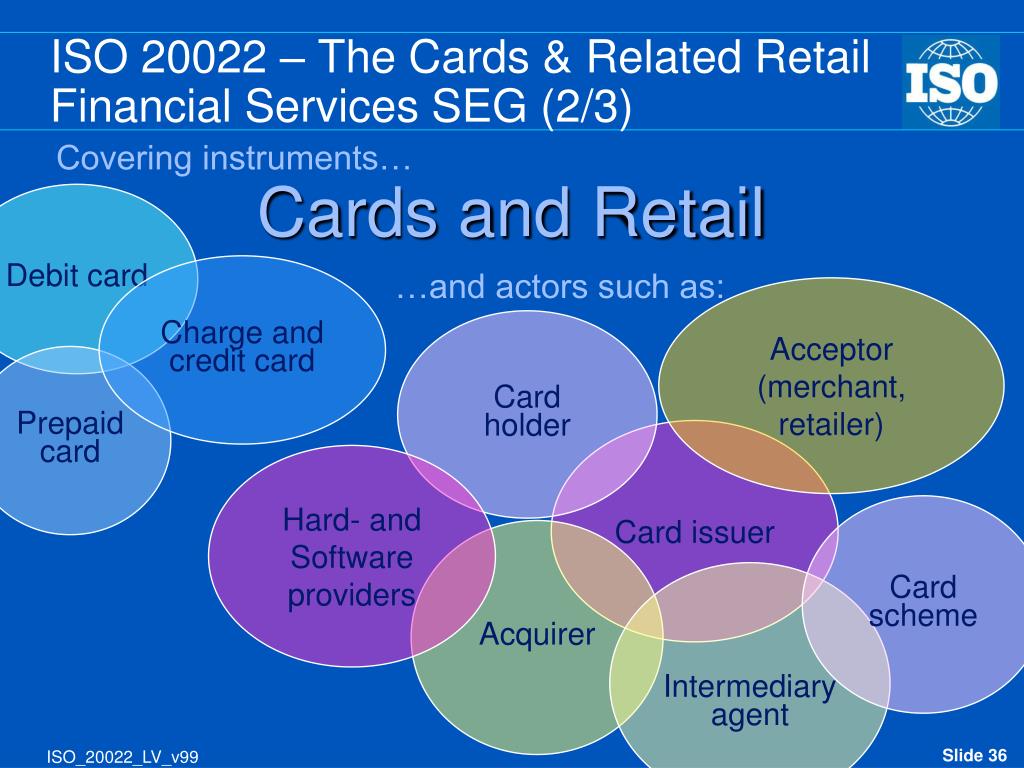 ISO 20022 – The Cards & Related Retail Financial Services SEG (2/3)

ISO

Covering instruments…

Cards and Retail

Debit card

Charge and credit card

Prepaid card

…and actors such as:

Card holder

Acceptor (merchant, retailer)

Hard- and Software providers

Card issuer

Acquirer

Card scheme

Intermediary agent

ISO_20022_LV_v99

Slide 36